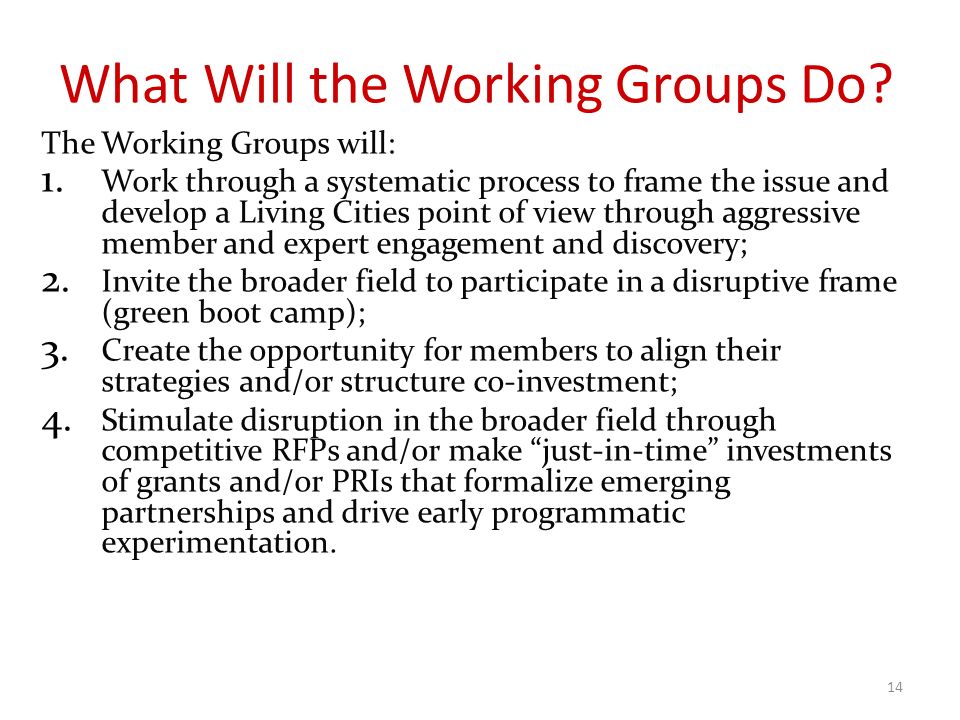 What Will the Working Groups Do?

The Working Groups will:

1. Work through a systematic process to frame the issue and develop a Living Cities point of view through aggressive member and expert engagement and discovery;
2. Invite the broader field to participate in a disruptive frame (green boot camp);
3. Create the opportunity for members to align their strategies and/or structure co-investment;
4. Stimulate disruption in the broader field through competitive RFPs and/or make “just-in-time” investments of grants and/or PRIs that formalize emerging partnerships and drive early programmatic experimentation.

14